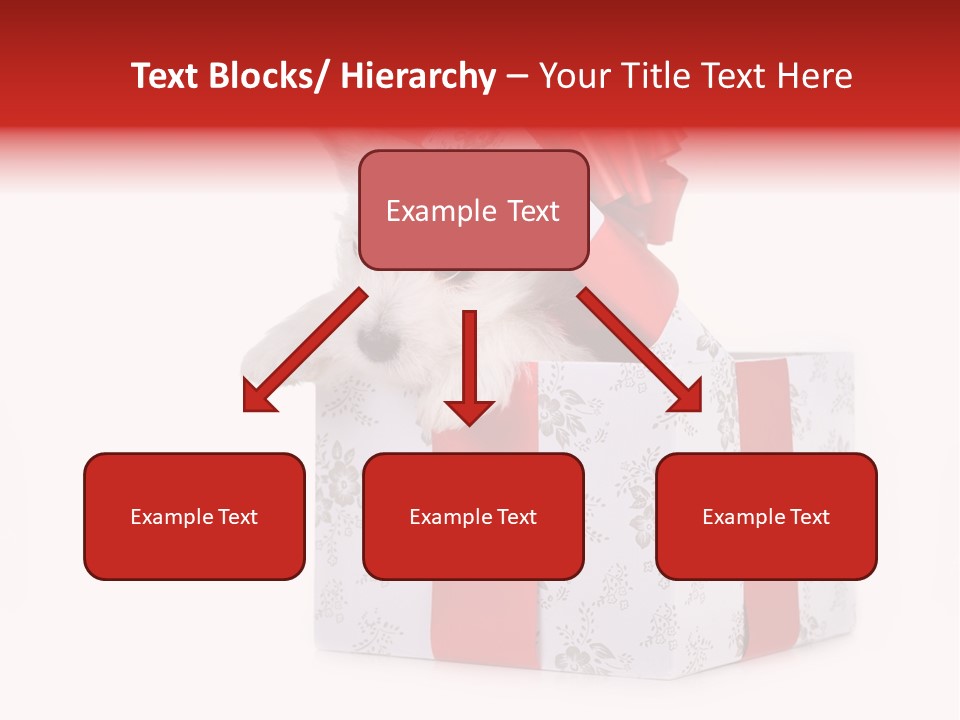 Text Blocks/ Hierarchy – Your Title Text Here

Example Text

Example Text

Example Text

Example Text